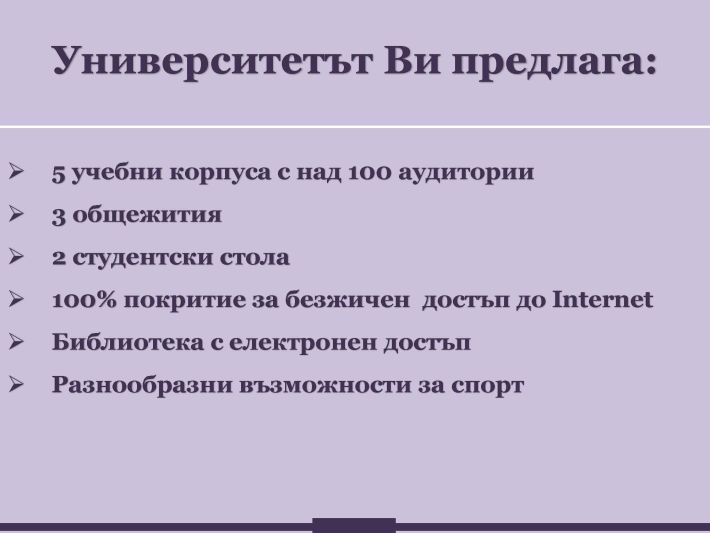 Университетът Ви предлага:

➢ 5 учебни корпуса с над 100 аудитории
➢ 3 общежития
➢ 2 студентски стола
➢ 100% покритие за безжичен  достъп до Internet
➢ Библиотека с електронен достъп
➢ Разнообразни възможности за спорт